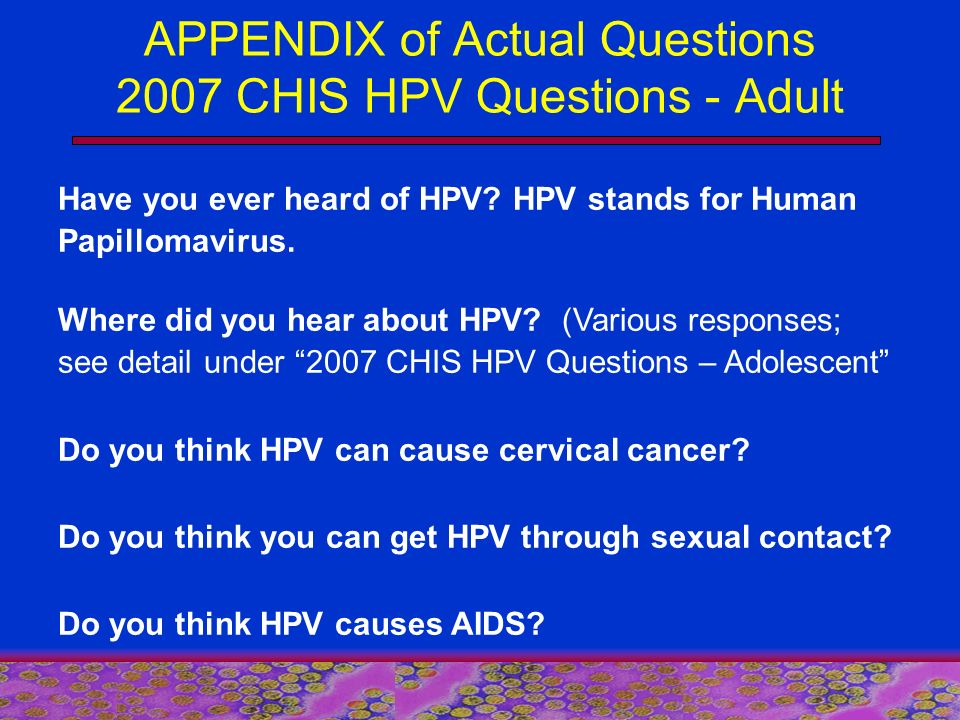 APPENDIX of Actual Questions
2007 CHIS HPV Questions - Adult

Have you ever heard of HPV? HPV stands for Human Papillomavirus.

Where did you hear about HPV? (Various responses; see detail under “2007 CHIS HPV Questions – Adolescent”

Do you think HPV can cause cervical cancer?

Do you think you can get HPV through sexual contact?

Do you think HPV causes AIDS?